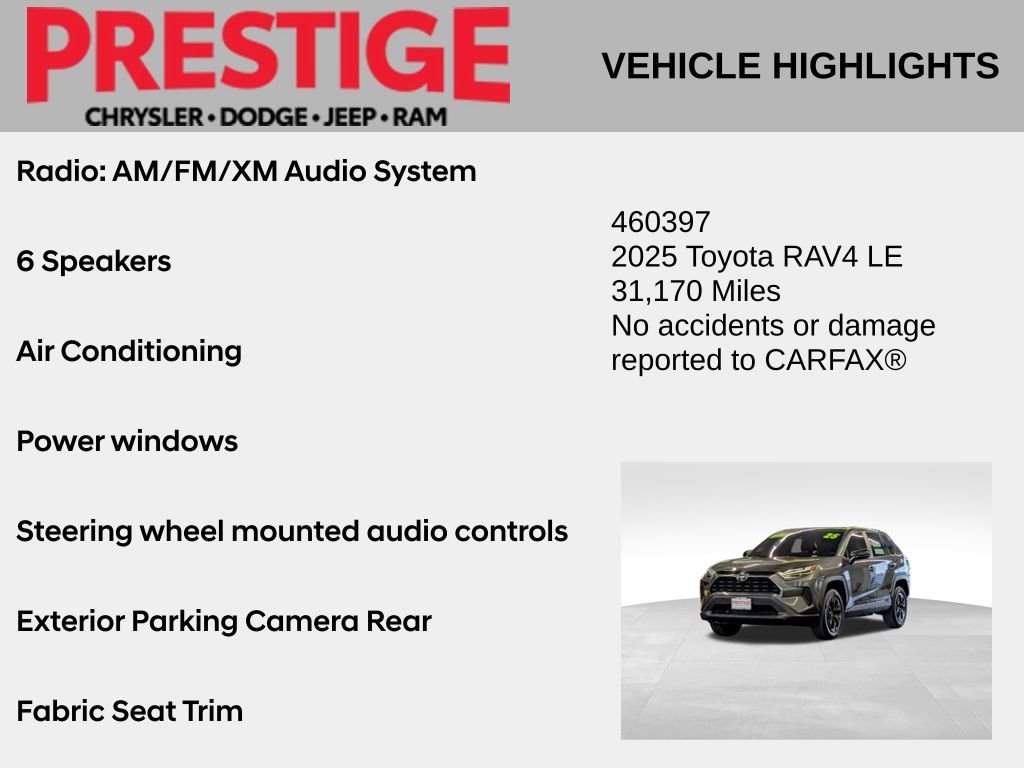 PRESTIGE
CHRYSLER • DODGE • JEEP • RAM

VEHICLE HIGHLIGHTS

Radio: AM/FM/XM Audio System

6 Speakers

Air Conditioning

Power windows

Steering wheel mounted audio controls

Exterior Parking Camera Rear

Fabric Seat Trim

460397
2025 Toyota RAV4 LE
31,170 Miles
No accidents or damage reported to CARFAX®